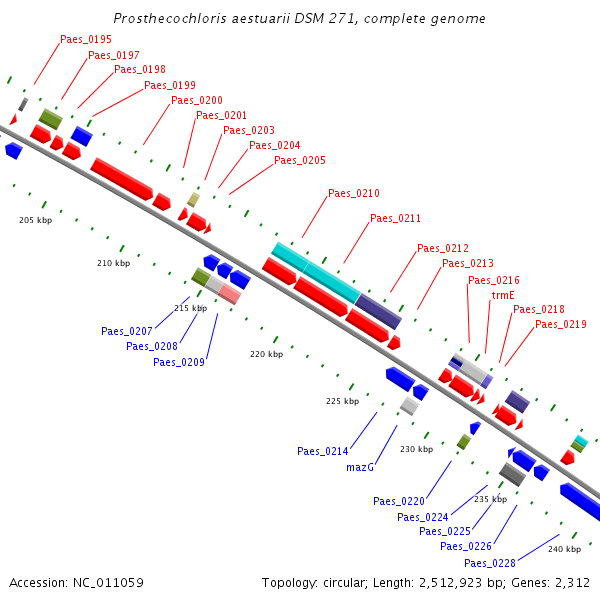 Prosthecochloris aestuarii DSM 271, complete genome

Paes_0195
Paes_0197
Paes_0198
Paes_0199
Paes_0200
Paes_0201
Paes_0203
Paes_0204
Paes_0205
Paes_0210
Paes_0211
Paes_0212
Paes_0213
Paes_0216
trmE
Paes_0218
Paes_0219

205 kbp
210 kbp
215 kbp
220 kbp
225 kbp
230 kbp
235 kbp
240 kbp

Paes_0207
Paes_0208
Paes_0209
Paes_0214
mazG
Paes_0220
Paes_0224
Paes_0225
Paes_0226
Paes_0228

Accession: NC_011059

Topology: circular; Length: 2,512,923 bp; Genes: 2,312